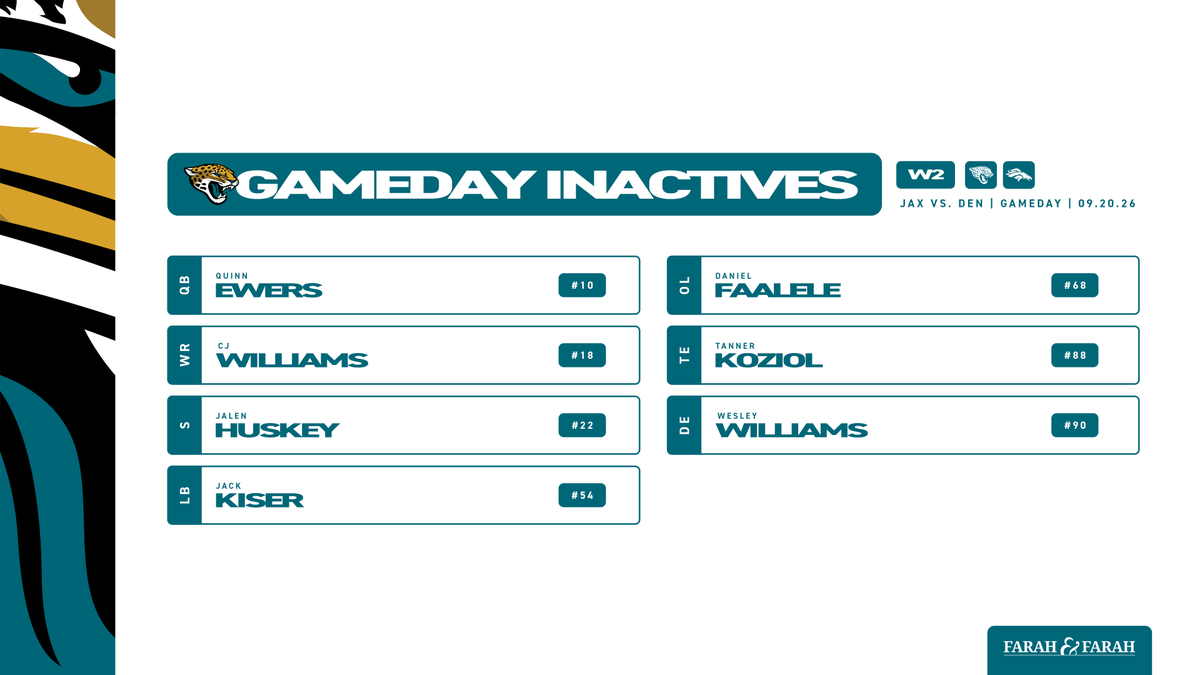 GAMEDAY INACTIVES

W2

JAX VS. DEN | GAMEDAY | 09.20.26

QB
QUINN
EWERS
#10

WR
CJ
WILLIAMS
#18

S
JALEN
HUSKEY
#22

LB
JACK
KISER
#54

OL
DANIEL
FAALELE
#68

TE
TANNER
KOZIOL
#88

DE
WESLEY
WILLIAMS
#90

FARAH & FARAH